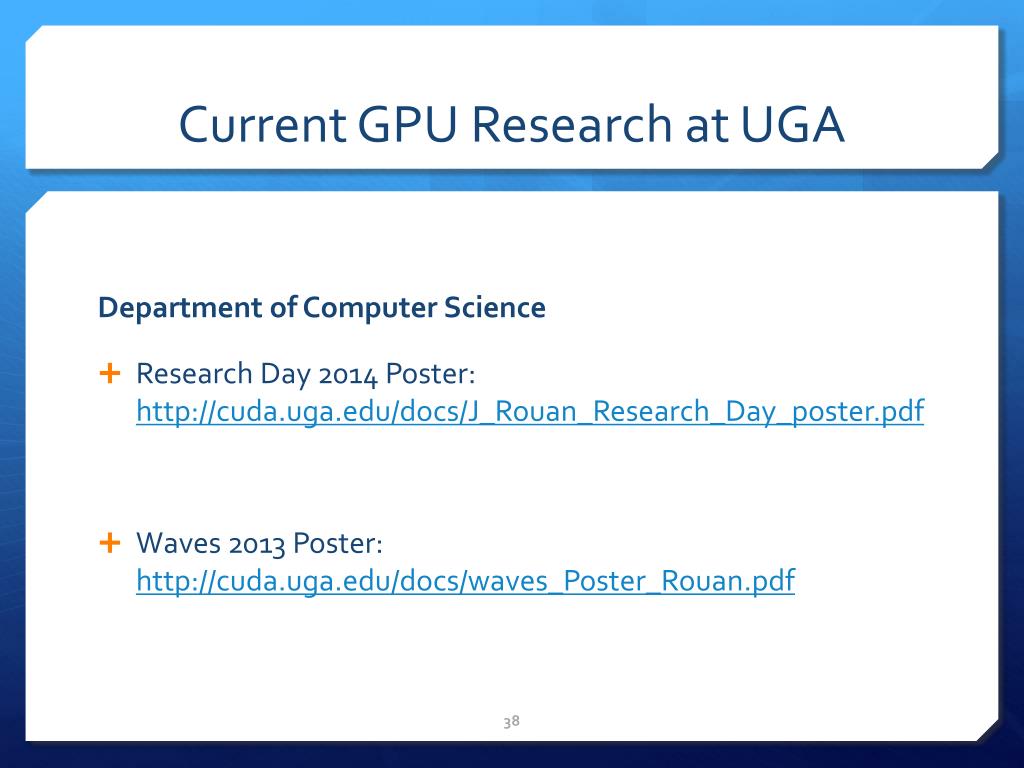 Current GPU Research at UGA

Department of Computer Science

+ Research Day 2014 Poster: http://cuda.uga.edu/docs/J_Rouan_Research_Day_poster.pdf

+ Waves 2013 Poster: http://cuda.uga.edu/docs/waves_Poster_Rouan.pdf

38